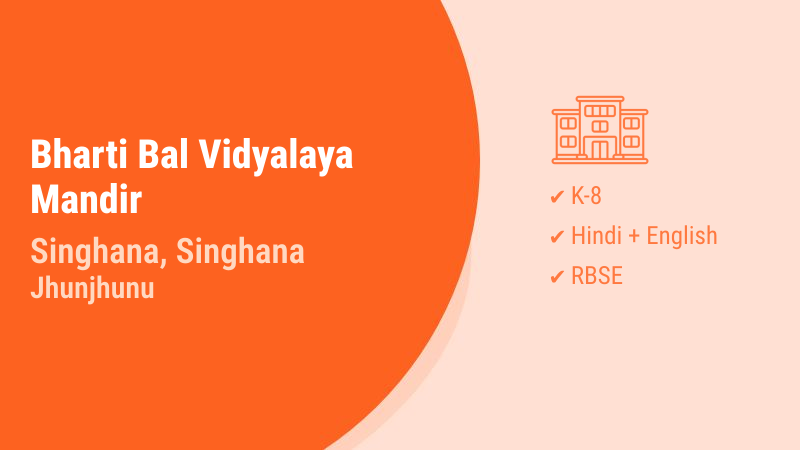 Bharti Bal Vidyalaya Mandir

Singhana, Singhana
Jhunjhunu

✔ K-8
✔ Hindi + English
✔ RBSE